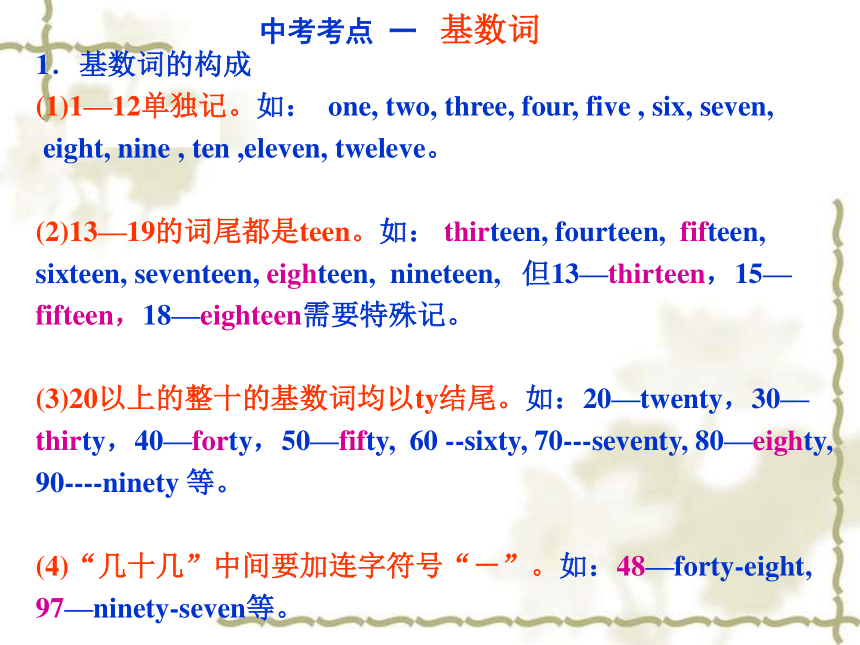 中考考点 一 基数词

1．基数词的构成

(1)1—12单独记。如： one, two, three, four, five , six, seven, eight, nine , ten ,eleven, tweleve。

(2)13—19的词尾都是teen。如： thirteen, fourteen, fifteen, sixteen, seventeen, eighteen, nineteen, 但13—thirteen，15—fifteen，18—eighteen需要特殊记。

(3)20以上的整十的基数词均以ty结尾。如：20—twenty，30—thirty，40—forty，50—fifty, 60 --sixty, 70---seventy, 80—eighty, 90----ninety 等。

(4)“几十几”中间要加连字符号“－”。如：48—forty-eight, 97—ninety-seven等。